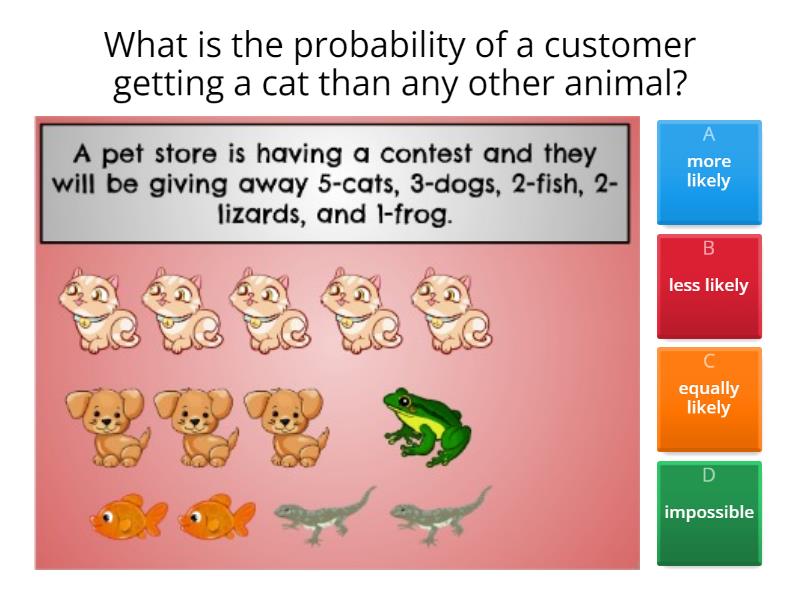 What is the probability of a customer getting a cat than any other animal?

A pet store is having a contest and they will be giving away 5-cats, 3-dogs, 2-fish, 2-lizards, and 1-frog.

A
more likely

B
less likely

C
equally likely

D
impossible